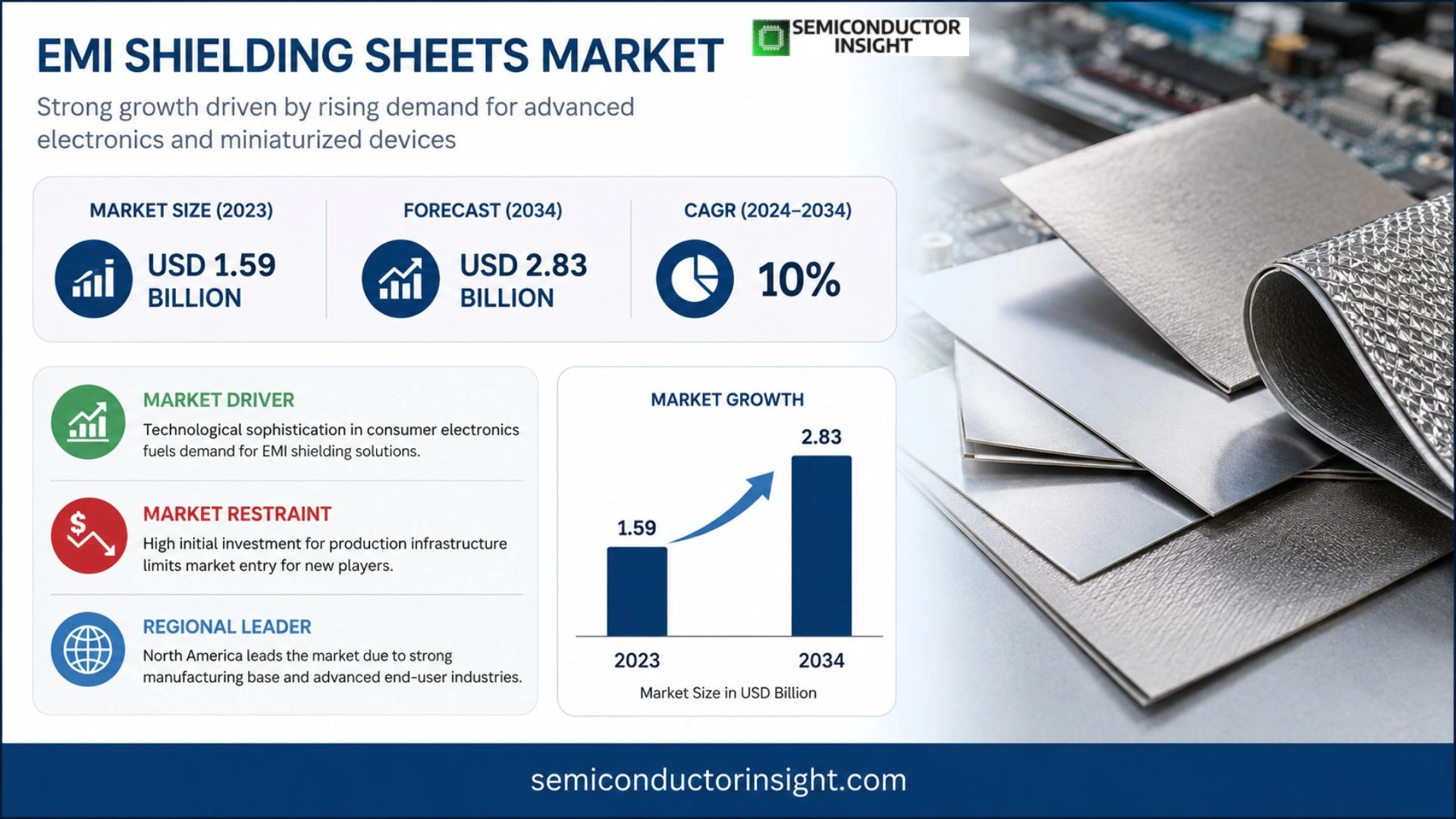 EMI SHIELDING SHEETS MARKET

SEMICONDUCTOR INSIGHT

Strong growth driven by rising demand for advanced electronics and miniaturized devices

MARKET SIZE (2023)
USD 1.59 BILLION

FORECAST (2034)
USD 2.83 BILLION

CAGR (2024–2034)
10%

MARKET DRIVER
Technological sophistication in consumer electronics fuels demand for EMI shielding solutions.

MARKET RESTRAINT
High initial investment for production infrastructure limits market entry for new players.

REGIONAL LEADER
North America leads the market due to strong manufacturing base and advanced end-user industries.

MARKET GROWTH
1.59
2.83
2023
2034
Market Size in USD Billion

semiconductorinsight.com